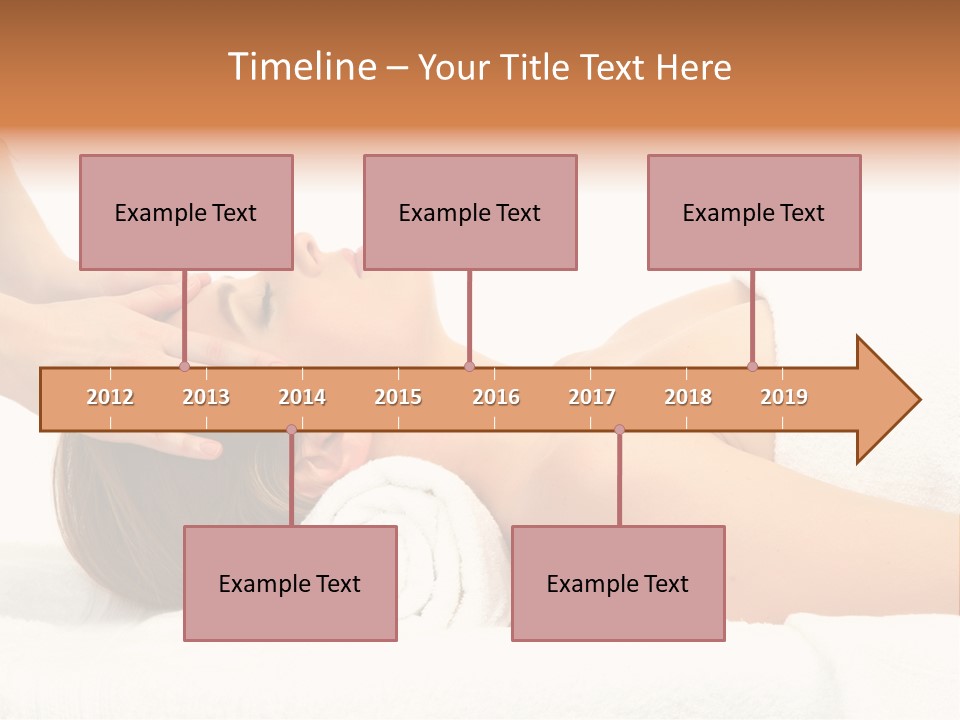 Timeline – Your Title Text Here

Example Text

Example Text

Example Text

2012 2013 2014 2015 2016 2017 2018 2019

Example Text

Example Text